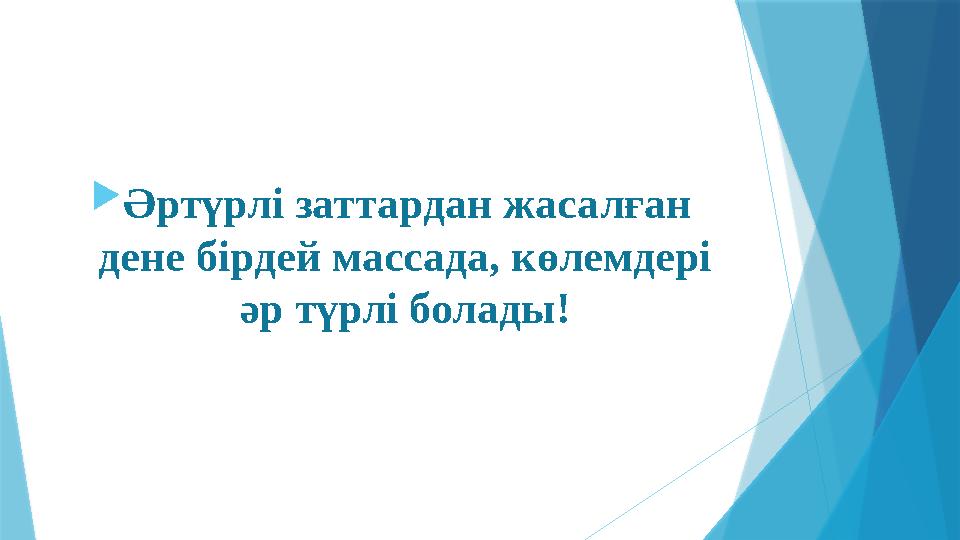 Әртүрлі заттардан жасалған дене бірдей массада, көлемдері әр түрлі болады!